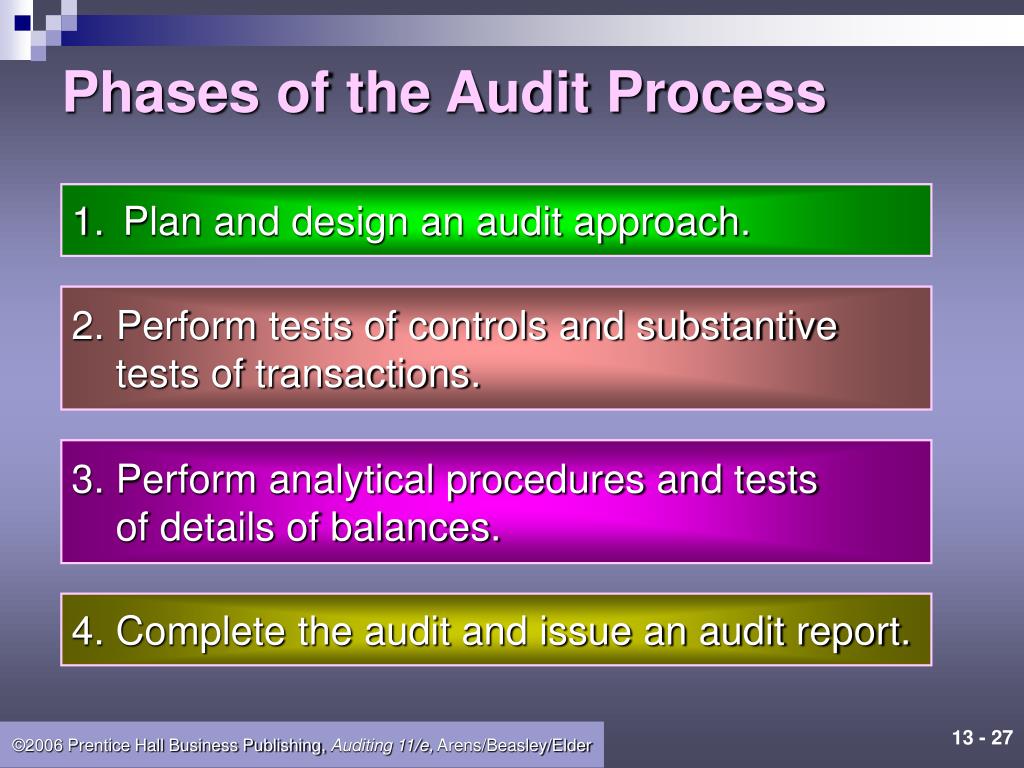 Phases of the Audit Process

1. Plan and design an audit approach.

2. Perform tests of controls and substantive tests of transactions.

3. Perform analytical procedures and tests of details of balances.

4. Complete the audit and issue an audit report.

©2006 Prentice Hall Business Publishing, Auditing 11/e, Arens/Beasley/Elder

13 - 27